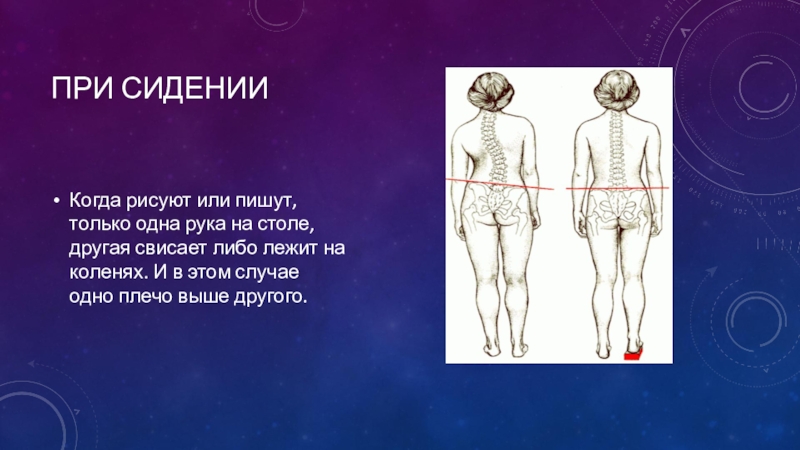 ПРИ СИДЕНИИ

• Когда рисуют или пишут, только одна рука на столе, другая свисает либо лежит на коленях. И в этом случае одно плечо выше другого.